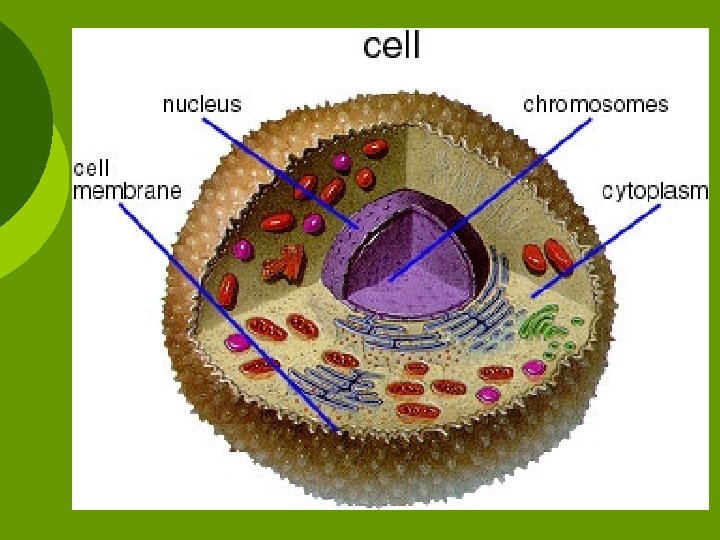 cell

nucleus

chromosomes

cell membrane

cytoplasm